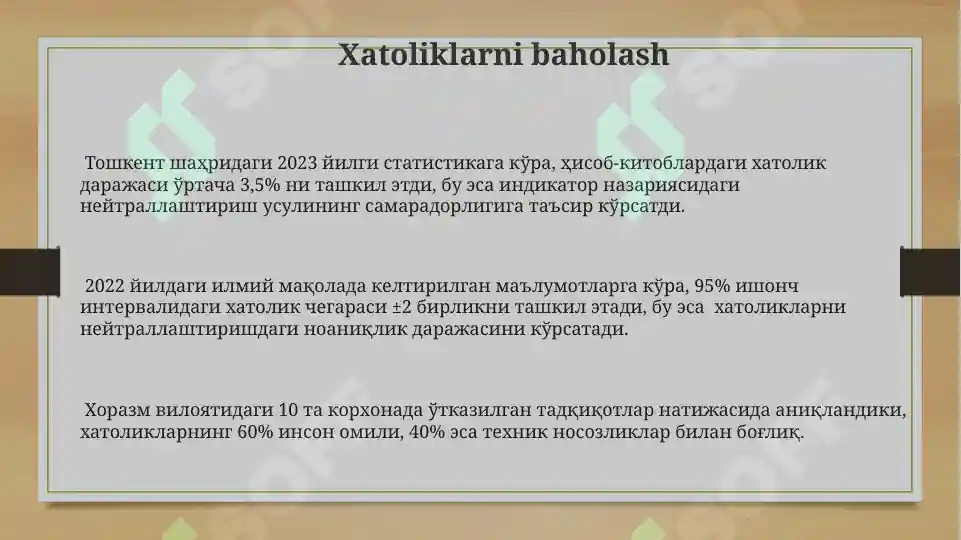 Xatoliklarni baholash

Тошкент шаҳридаги 2023 йилги статистикага кўра, ҳисоб-китоблардаги хатолик даражаси ўртача 3,5% ни ташкил этди, бу эса индикатор назариясидаги нейтраллаштириш усулининг самарадорлигига таъсир кўрсатди.

2022 йилдаги илмий мақолада келтирилган маълумотларга кўра, 95% ишонч интервалидаги хатолик чегараси ±2 бирликни ташкил этади, бу эса хатоликларни нейтраллаштиришдаги ноаниқлик даражасини кўрсатади.

Хоразм вилоятидаги 10 та корхонада ўтказилган тадқиқотлар натижасида аниқландики, хатоликларнинг 60% инсон омили, 40% эса техник носозликлар билан боғлиқ.